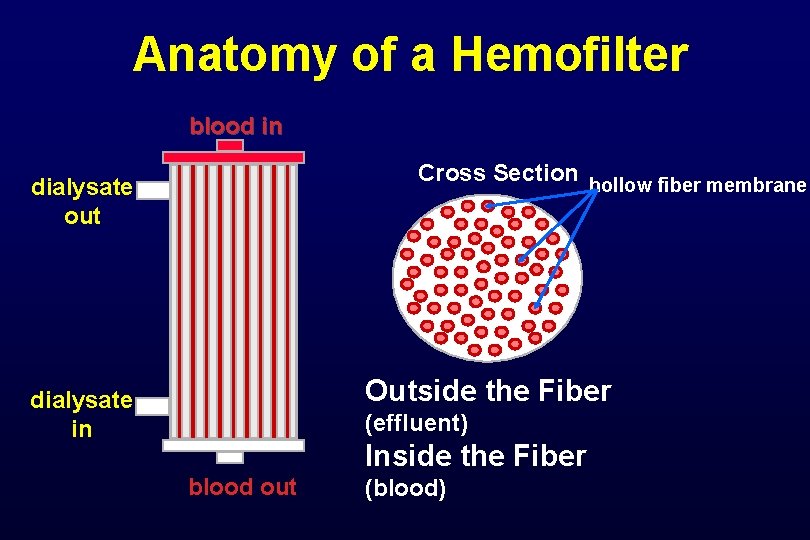 Anatomy of a Hemofilter

blood in

dialysate out

dialysate in

blood out

Cross Section

hollow fiber membrane

Outside the Fiber
(effluent)
Inside the Fiber
(blood)